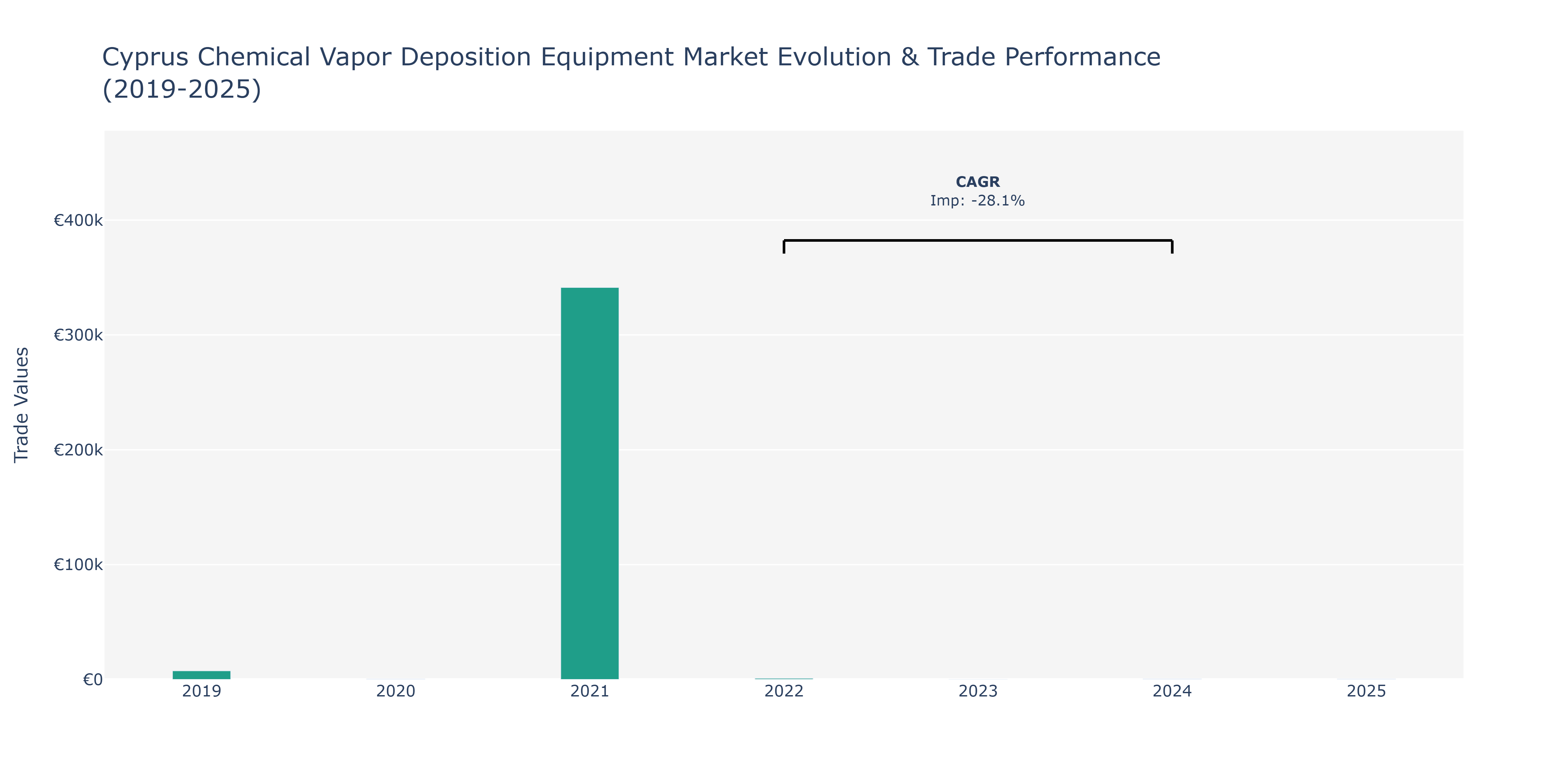 Cyprus Chemical Vapor Deposition Equipment Market Evolution & Trade Performance (2019-2025)

CAGR
Imp: -28.1%

Trade Values

€400k
€300k
€200k
€100k
€0

2019
2020
2021
2022
2023
2024
2025